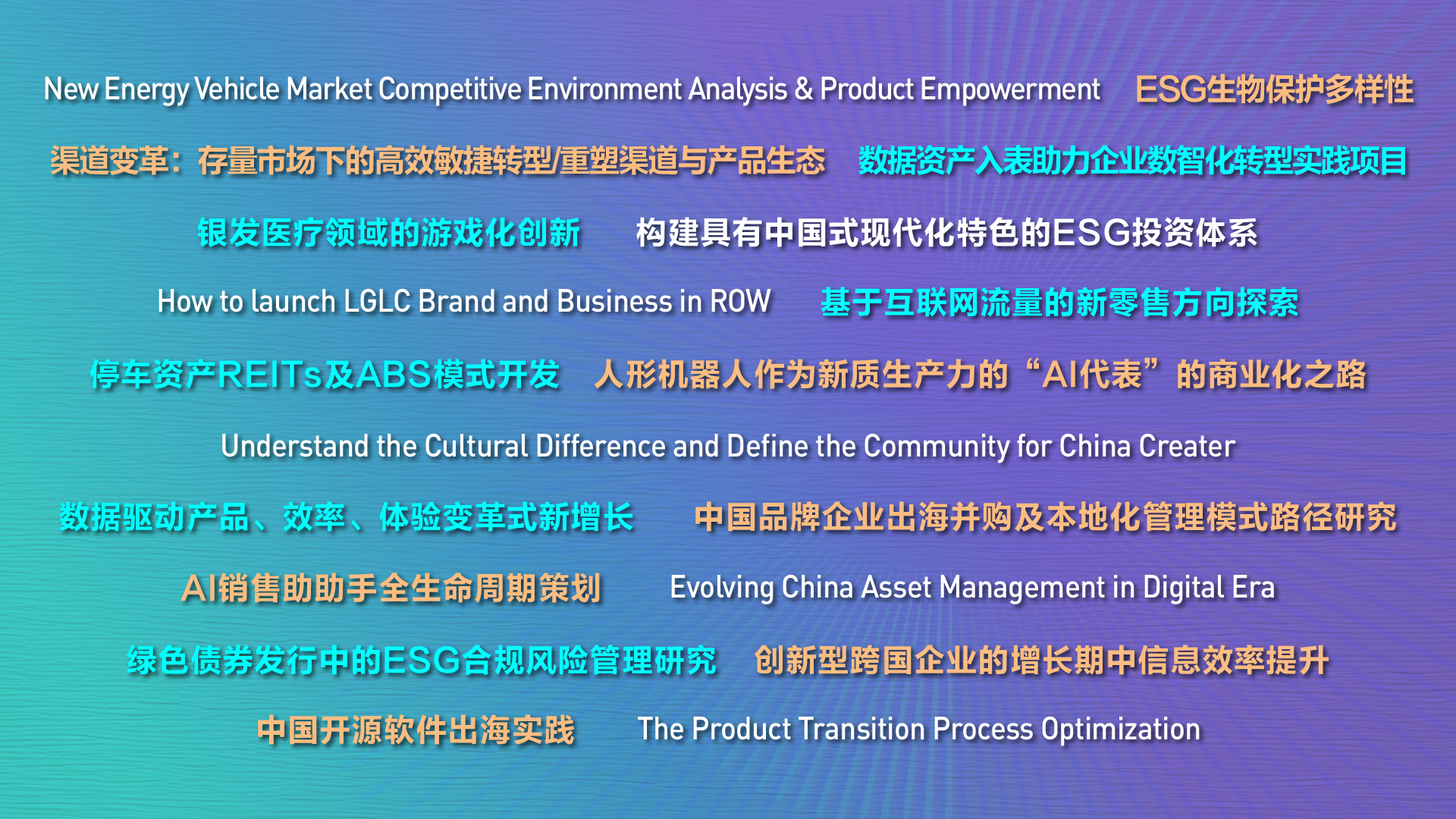 New Energy Vehicle Market Competitive Environment Analysis & Product Empowerment ESG生物保护多样性

渠道变革：存量市场下的高效敏捷转型/重塑渠道与产品生态 数据资产入表助力企业数智化转型实践项目

银发医疗领域的游戏化创新 构建具有中国式现代化特色的ESG投资体系

How to launch LGLC Brand and Business in ROW 基于互联网流量的新零售方向探索

停车资产REITs及ABS模式开发 人形机器人作为新质生产力的“AI代表”的商业化之路

Understand the Cultural Difference and Define the Community for China Creater

数据驱动产品、效率、体验变革式新增长 中国品牌企业出海并购及本地化管理模式路径研究

AI销售助助手全生命周期策划 Evolving China Asset Management in Digital Era

绿色债券发行中的ESG合规风险管理研究 创新型跨国企业的增长期中信息效率提升

中国开源软件出海实践 The Product Transition Process Optimization